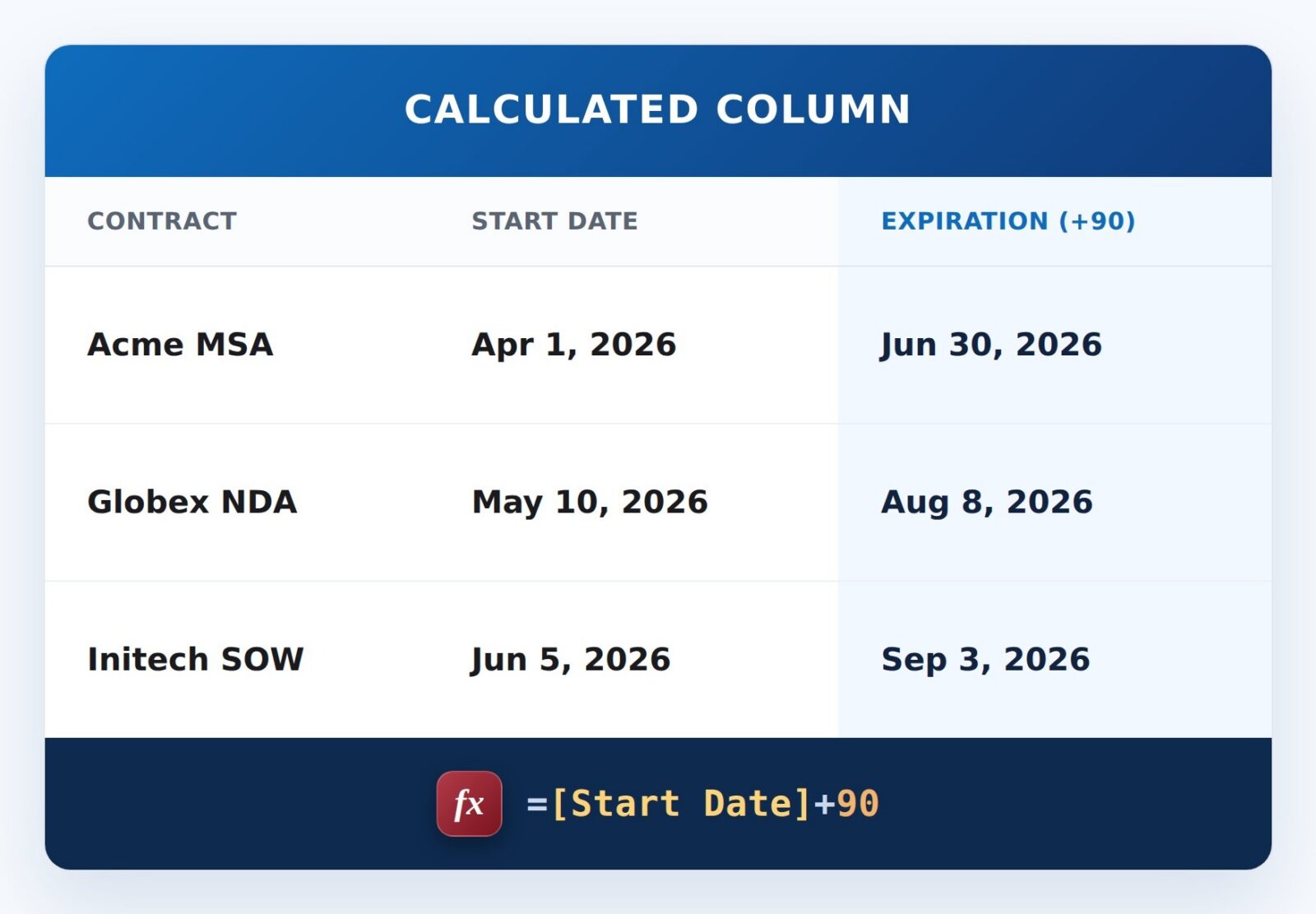 CALCULATED COLUMN

| CONTRACT | START DATE | EXPIRATION (+90) |
|---|---|---|
| Acme MSA | Apr 1, 2026 | Jun 30, 2026 |
| Globex NDA | May 10, 2026 | Aug 8, 2026 |
| Initech SOW | Jun 5, 2026 | Sep 3, 2026 |

fx =[Start Date]+90